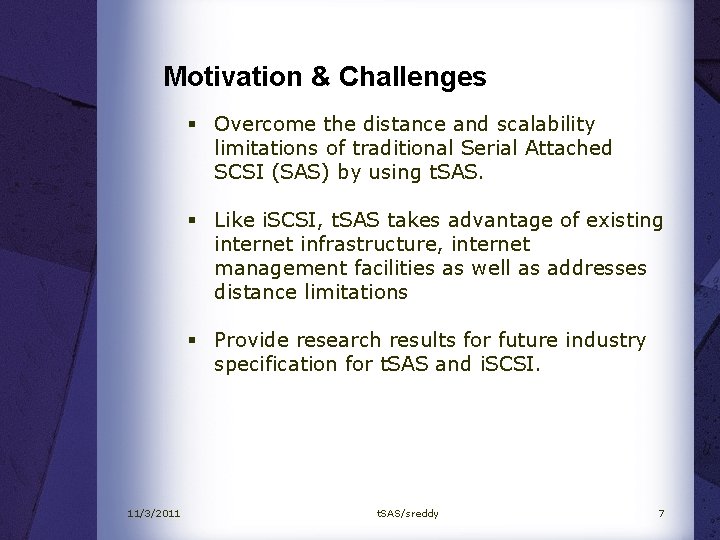 Motivation & Challenges

▪ Overcome the distance and scalability limitations of traditional Serial Attached SCSI (SAS) by using tSAS.

▪ Like iSCSI, tSAS takes advantage of existing internet infrastructure, internet management facilities as well as addresses distance limitations

▪ Provide research results for future industry specification for tSAS and iSCSI.

11/3/2011

tSAS/sreddy

7